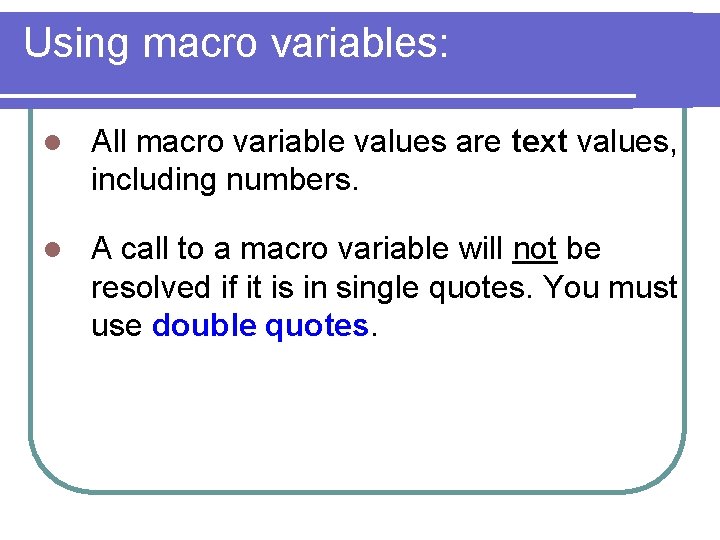 Using macro variables:

- All macro variable values are text values, including numbers.
- A call to a macro variable will not be resolved if it is in single quotes. You must use double quotes.